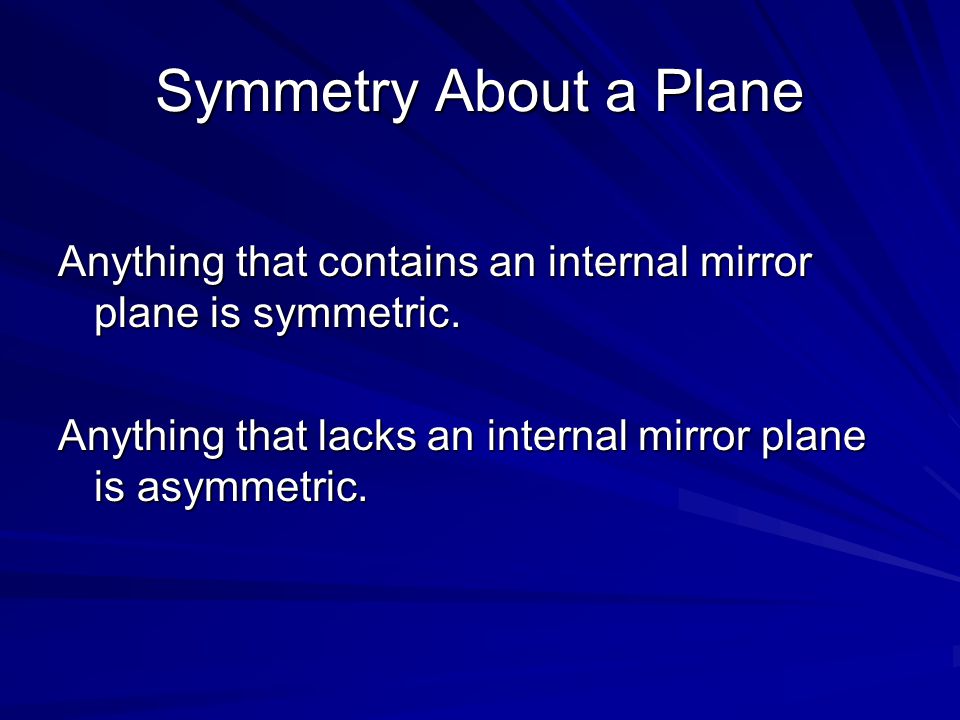 Symmetry About a Plane

Anything that contains an internal mirror plane is symmetric.

Anything that lacks an internal mirror plane is asymmetric.